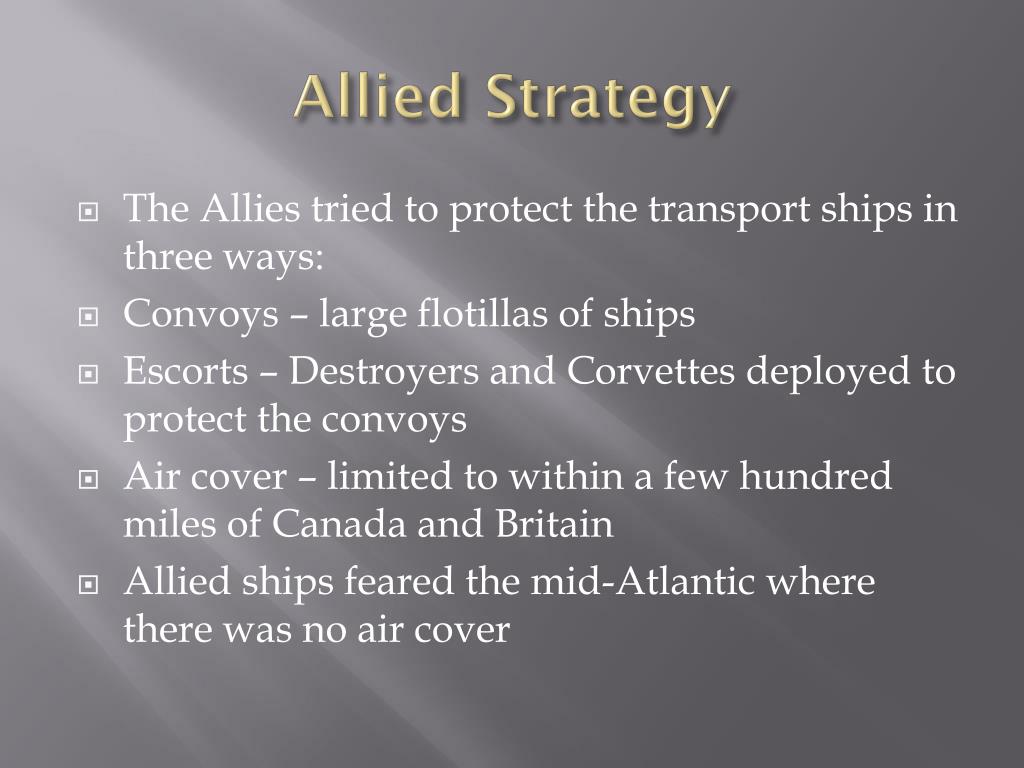 Allied Strategy

The Allies tried to protect the transport ships in three ways:

Convoys – large flotillas of ships

Escorts – Destroyers and Corvettes deployed to protect the convoys

Air cover – limited to within a few hundred miles of Canada and Britain

Allied ships feared the mid-Atlantic where there was no air cover